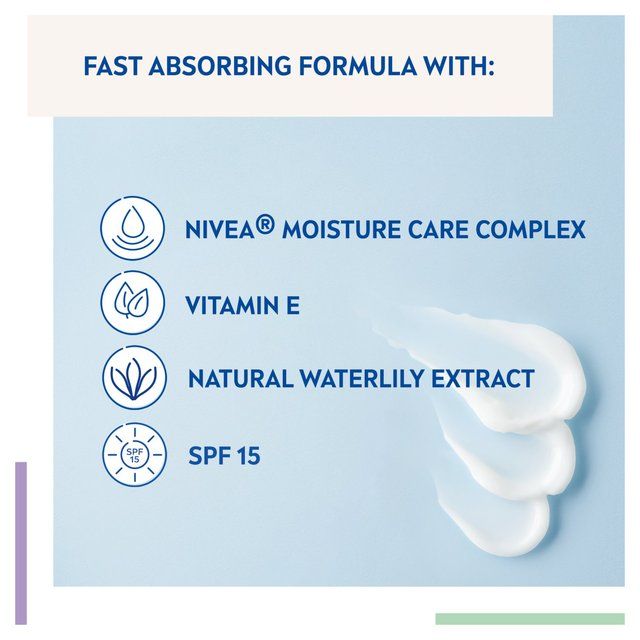 FAST ABSORBING FORMULA WITH:

NIVEA® MOISTURE CARE COMPLEX

VITAMIN E

NATURAL WATERLILY EXTRACT

SPF 15

SPF 15